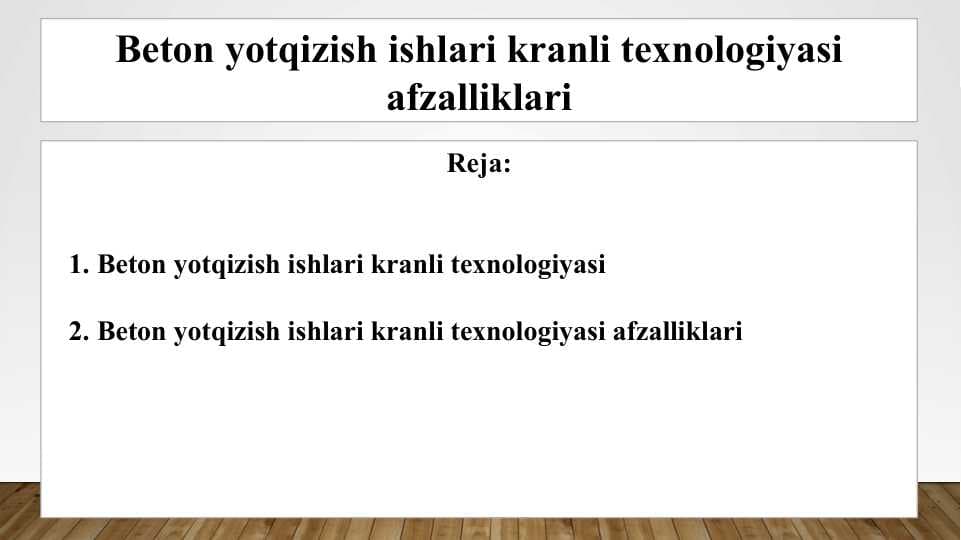 Beton yotqizish ishlari kranli texnologiyasi afzalliklari

Reja:

1. Beton yotqizish ishlari kranli texnologiyasi

2. Beton yotqizish ishlari kranli texnologiyasi afzalliklari